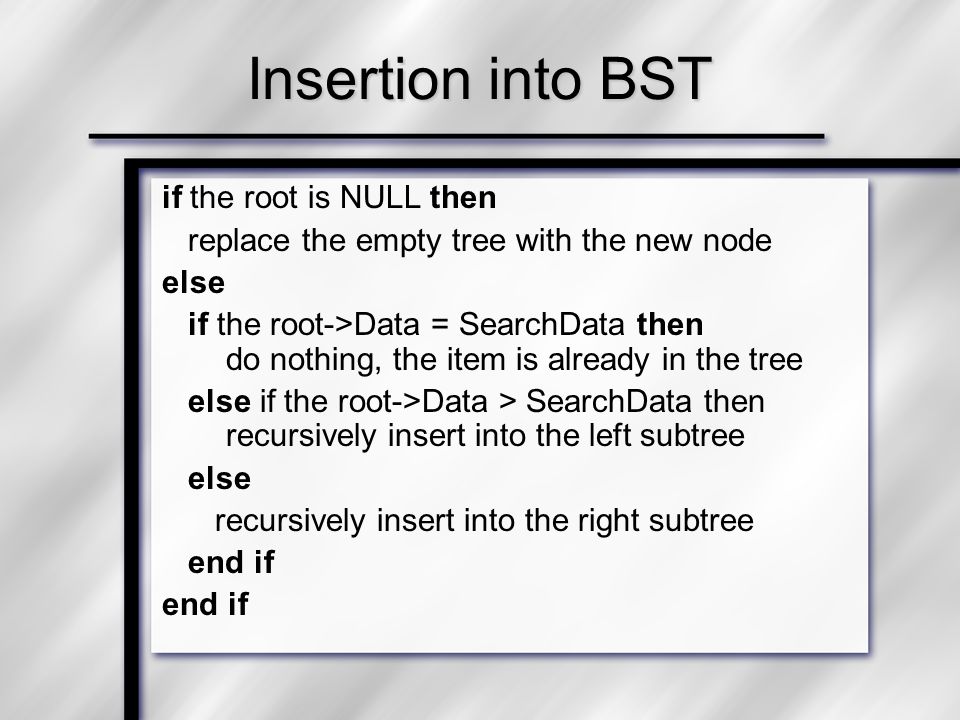 Insertion into BST

if the root is NULL then
replace the empty tree with the new node
else
if the root->Data = SearchData then
do nothing, the item is already in the tree
else if the root->Data > SearchData then
recursively insert into the left subtree
else
recursively insert into the right subtree
end if
end if